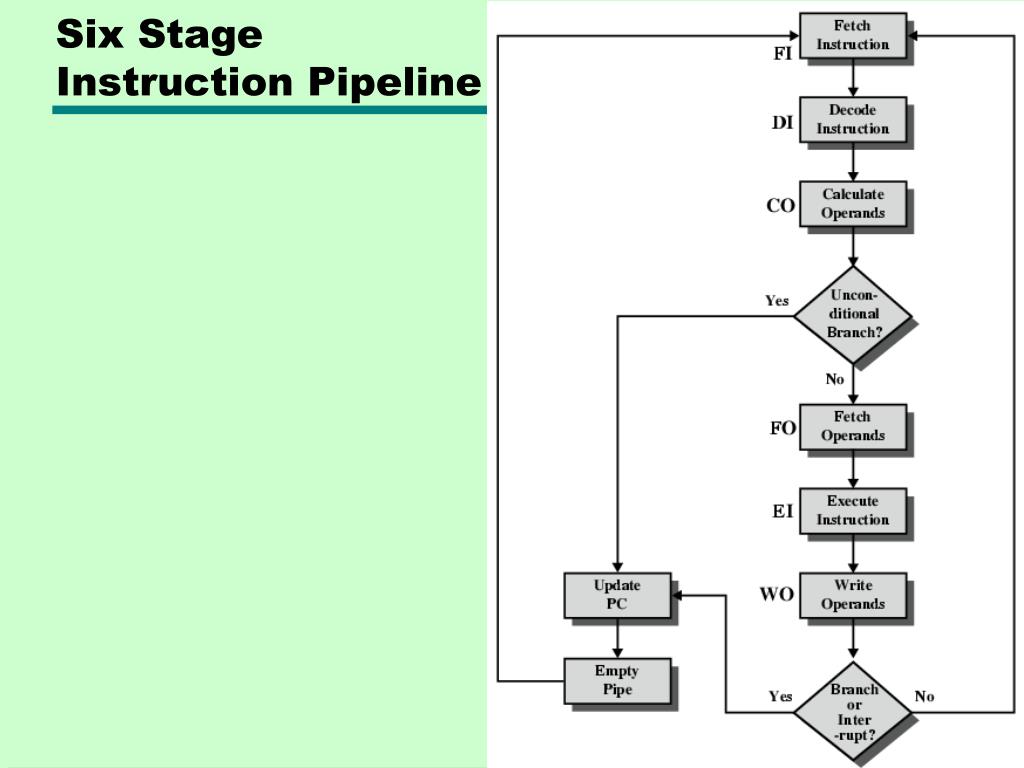 Six Stage Instruction Pipeline

FI
Fetch Instruction

DI
Decode Instruction

CO
Calculate Operands

Yes
Uncon-ditional Branch?
No

FO
Fetch Operands

EI
Execute Instruction

WO
Write Operands

Update PC

Empty Pipe

Yes
Branch or Inter -rupt?
No